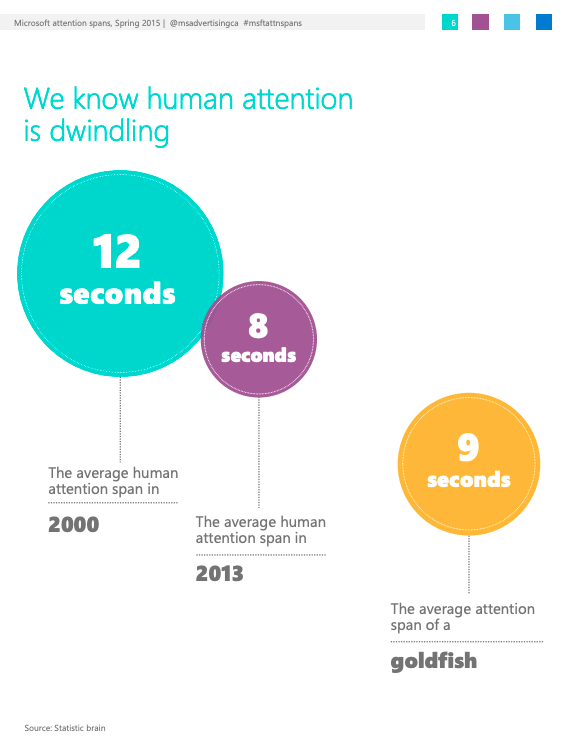 Microsoft attention spans, Spring 2015 | @msadvertisingca #msftattnspans

6

We know human attention is dwindling

12 seconds

The average human attention span in

2000

8 seconds

The average human attention span in

2013

9 seconds

The average attention span of a

goldfish

Source: Statistic brain